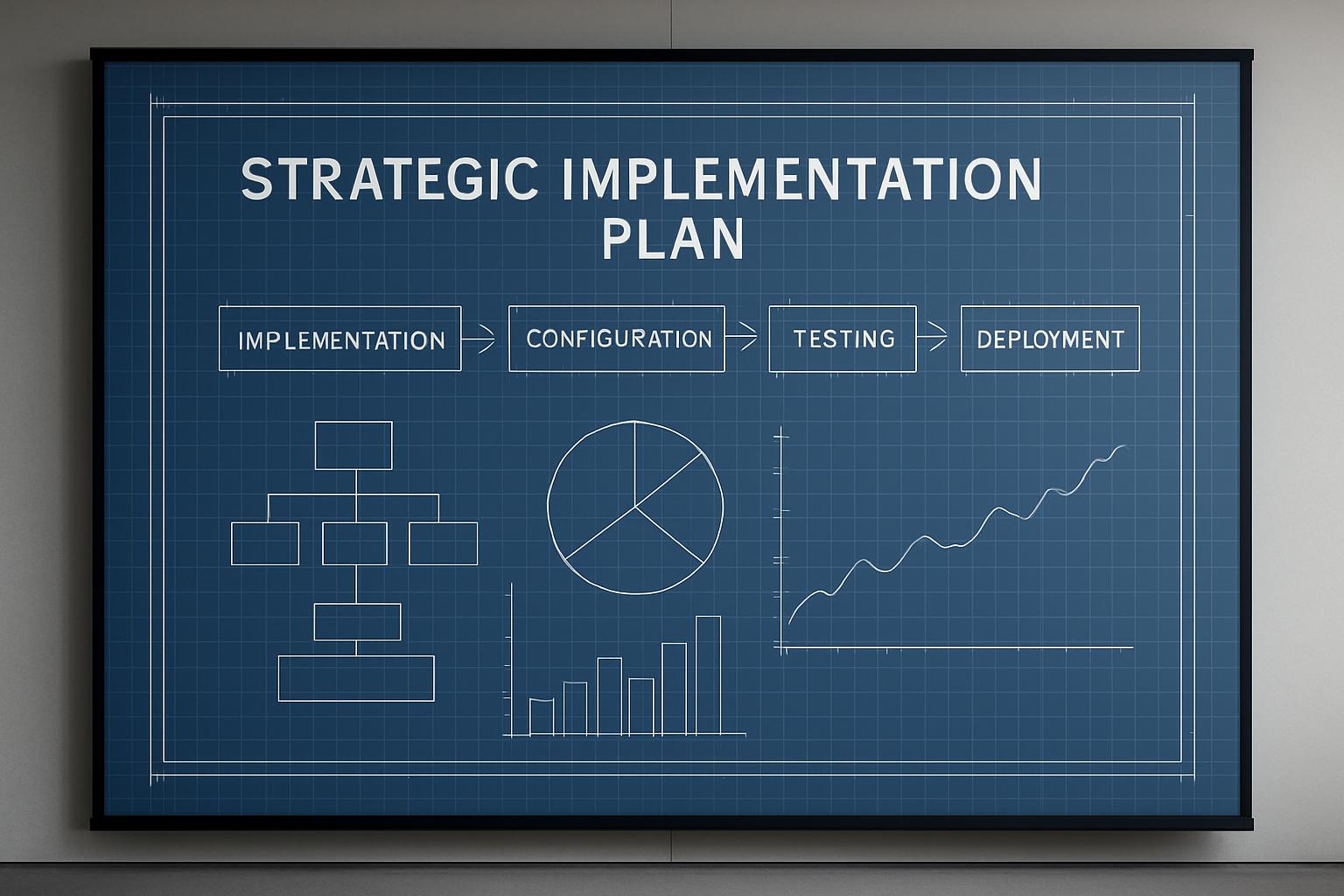 STRATEGIC IMPLEMENTATION PLAN

IMPLEMENTATION

CONFIGURATION

TESTING

DEPLOYMENT